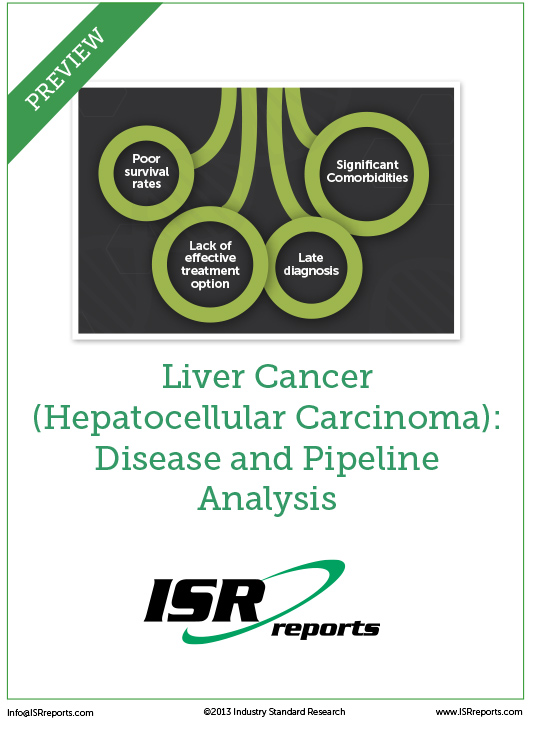 PREVIEW

Poor survival rates

Significant Comorbidities

Lack of effective treatment option

Late diagnosis

Liver Cancer (Hepatocellular Carcinoma): Disease and Pipeline Analysis

ISR reports

Info@ISRreports.com ©2013 Industry Standard Research www.ISRreports.com